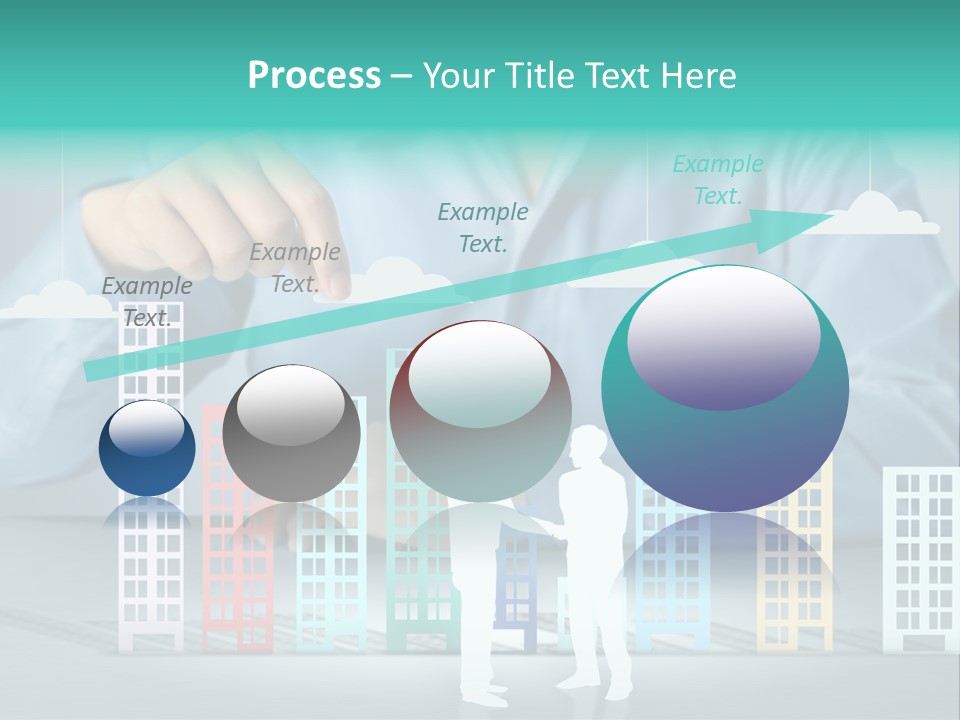 Process – Your Title Text Here

Example Text.

Example Text.

Example Text.

Example Text.